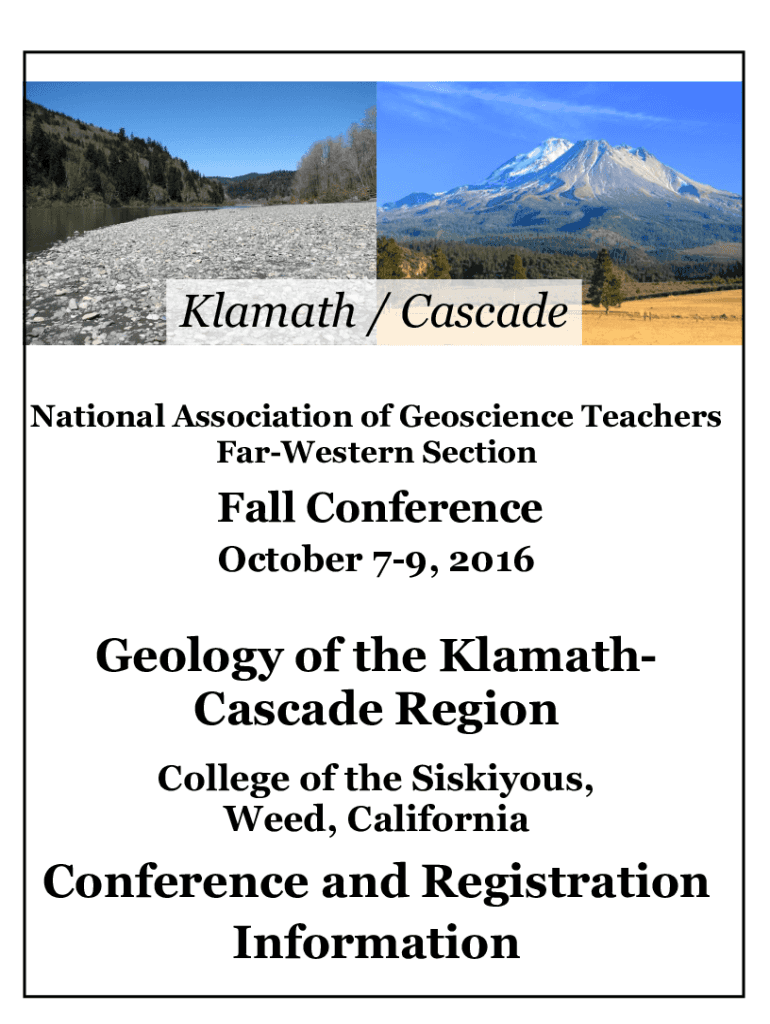 Klamath / Cascade

National Association of Geoscience Teachers
Far-Western Section

Fall Conference
October 7-9, 2016

Geology of the Klamath-Cascade Region

College of the Siskiyous,
Weed, California

Conference and Registration Information